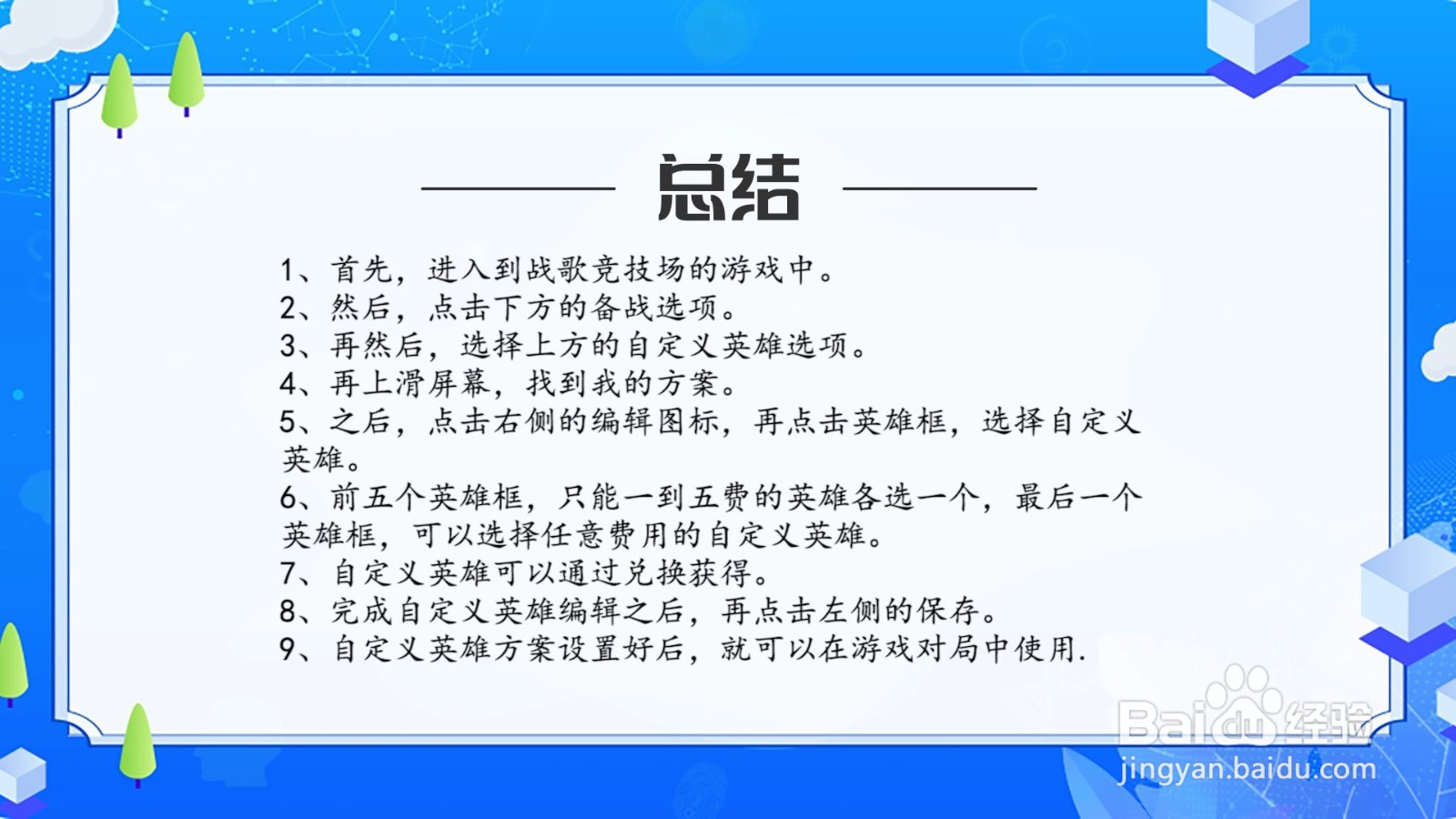 总结

1、首先，进入到战歌竞技场的游戏中。
2、然后，点击下方的备战选项。
3、再然后，选择上方的自定义英雄选项。
4、再上滑屏幕，找到我的方案。
5、之后，点击右侧的编辑图标，再点击英雄框，选择自定义英雄。
6、前五个英雄框，只能一到五费的英雄各选一个，最后一个英雄框，可以选择任意费用的自定义英雄。
7、自定义英雄可以通过兑换获得。
8、完成自定义英雄编辑之后，再点击左侧的保存。
9、自定义英雄方案设置好后，就可以在游戏对局中使用.

Baidu经验
jingyan.baidu.com